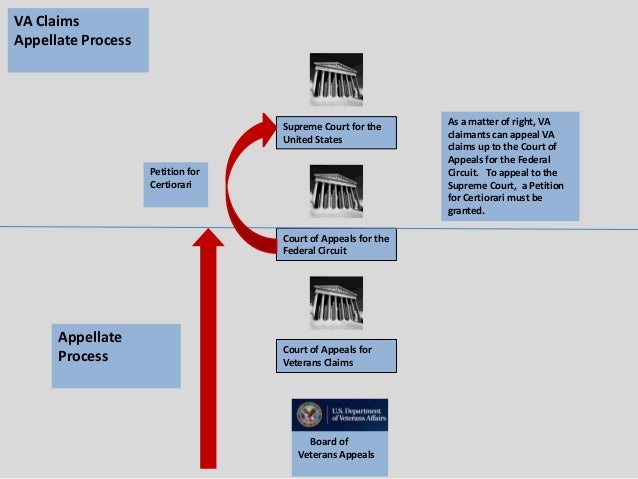 VA Claims
Appellate Process

Supreme Court for the United States

As a matter of right, VA claimants can appeal VA claims up to the Court of Appeals for the Federal Circuit. To appeal to the Supreme Court, a Petition for Certiorari must be granted.

Petition for Certiorari

Court of Appeals for the Federal Circuit

Appellate Process

Court of Appeals for Veterans Claims

U.S. Department of Veterans Affairs

Board of Veterans Appeals